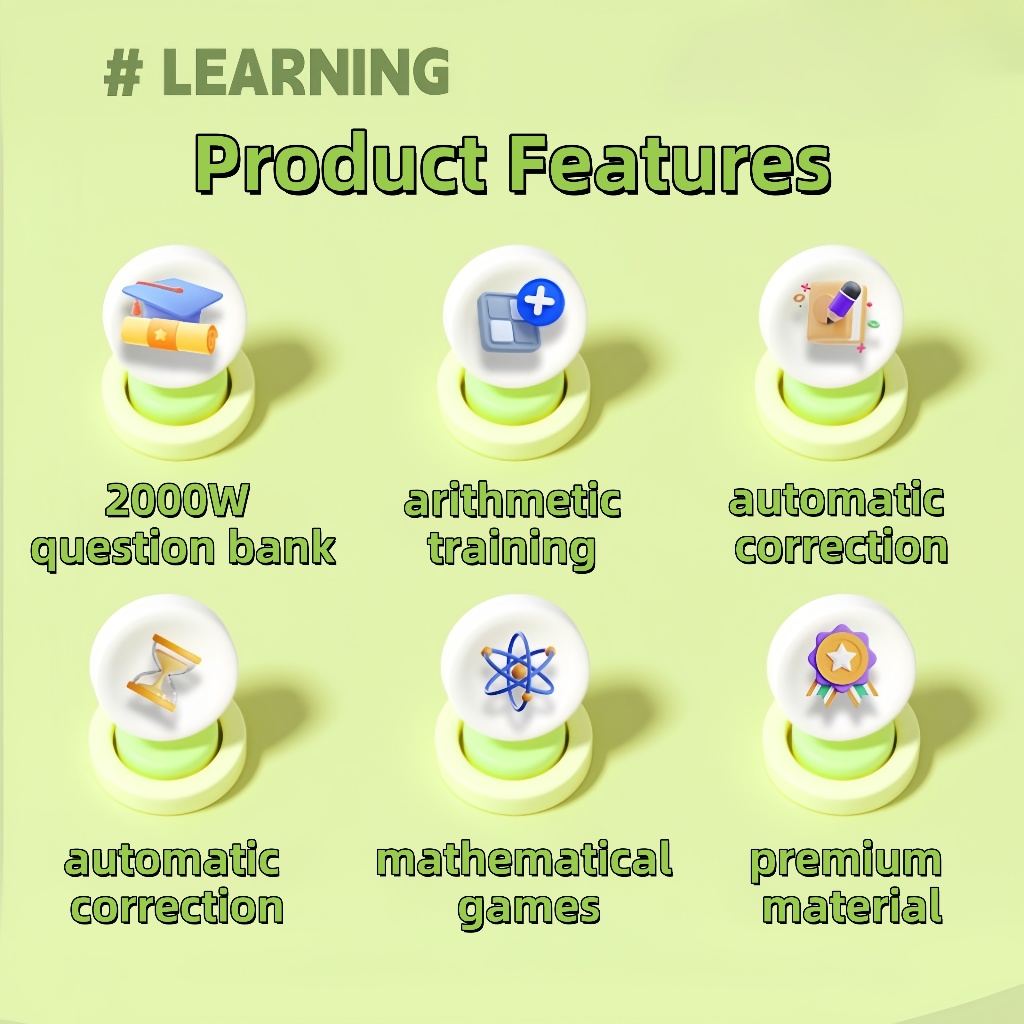 # LEARNING

Product Features

2000W question bank

arithmetic training

automatic correction

automatic correction

mathematical games

premium material